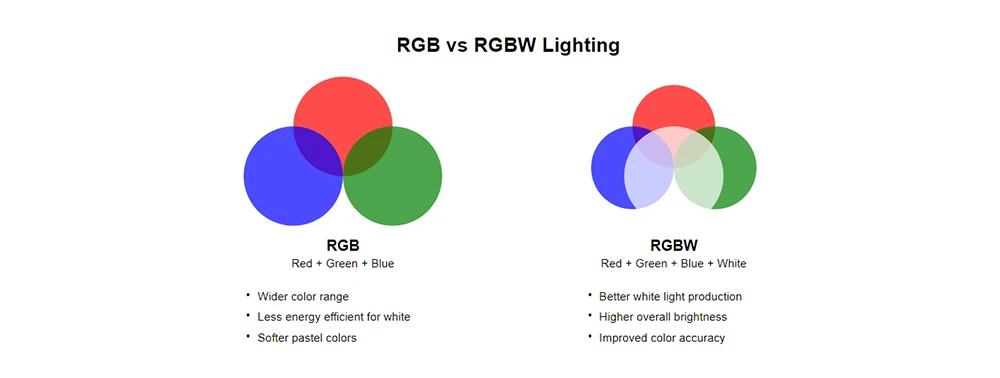 RGB vs RGBW Lighting

RGB
Red + Green + Blue

• Wider color range
• Less energy efficient for white
• Softer pastel colors

RGBW
Red + Green + Blue + White

• Better white light production
• Higher overall brightness
• Improved color accuracy